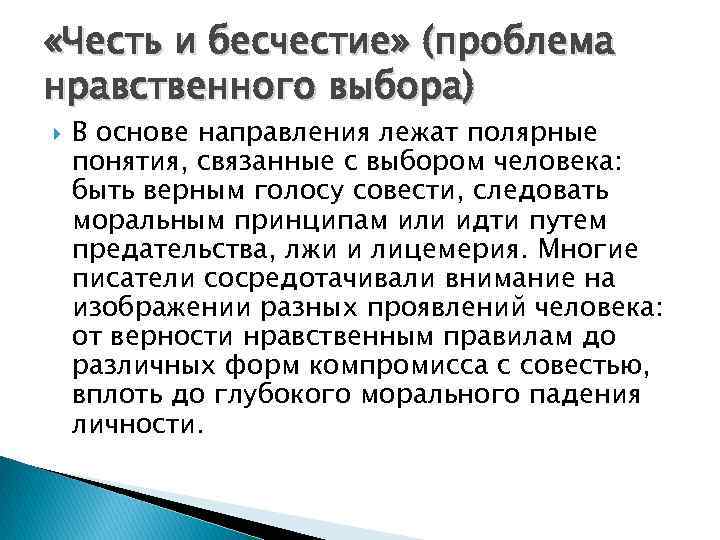 «Честь и бесчестие» (проблема нравственного выбора)

В основе направления лежат полярные понятия, связанные с выбором человека: быть верным голосу совести, следовать моральным принципам или идти путем предательства, лжи и лицемерия. Многие писатели сосредотачивали внимание на изображении разных проявлений человека: от верности нравственным правилам до различных форм компромисса с совестью, вплоть до глубокого морального падения личности.